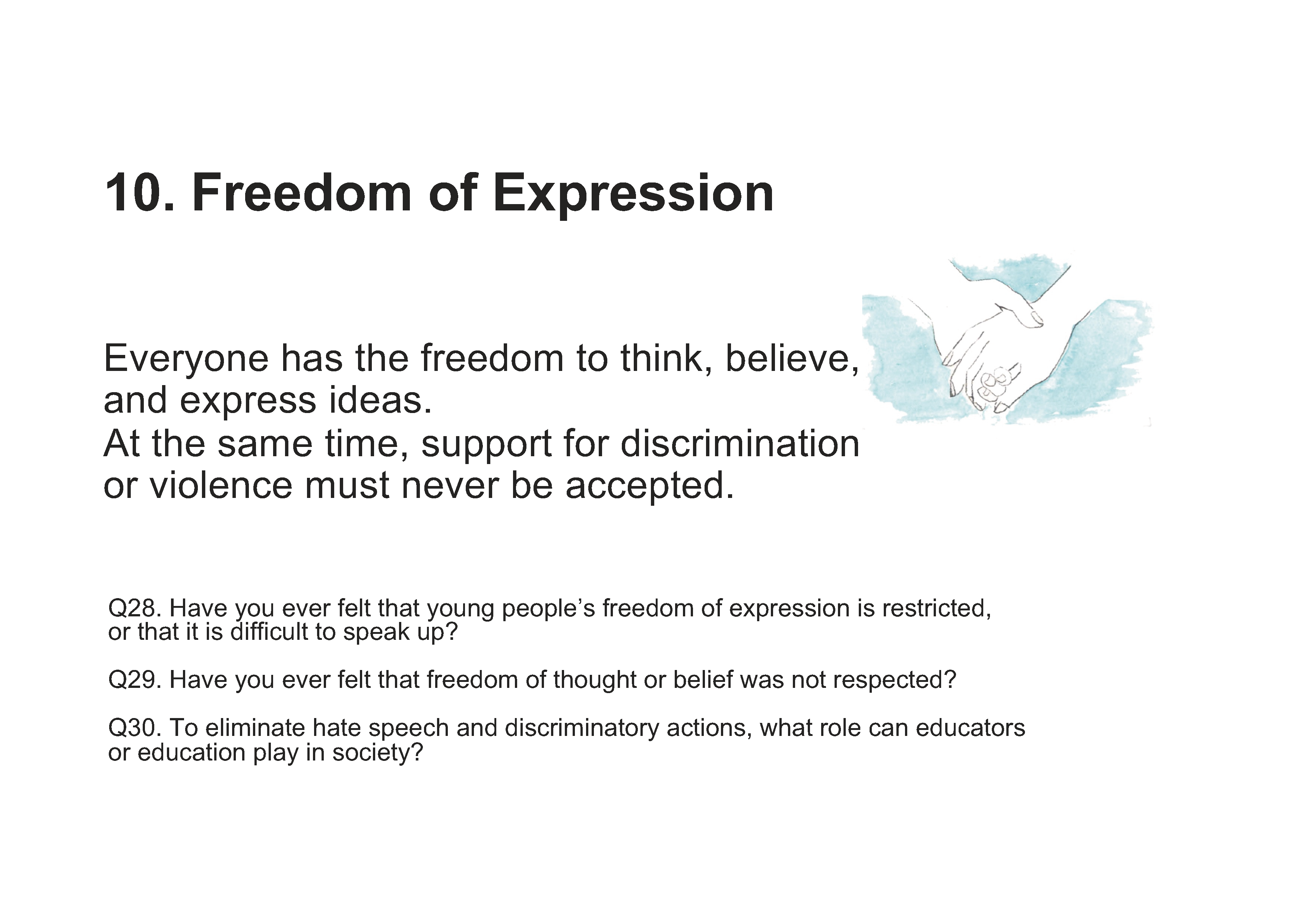 10. Freedom of Expression

Everyone has the freedom to think, believe, and express ideas.
At the same time, support for discrimination or violence must never be accepted.

Q28. Have you ever felt that young people’s freedom of expression is restricted, or that it is difficult to speak up?

Q29. Have you ever felt that freedom of thought or belief was not respected?

Q30. To eliminate hate speech and discriminatory actions, what role can educators or education play in society?